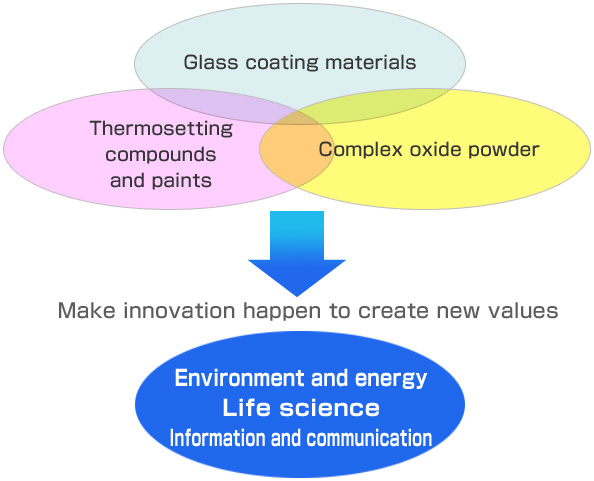 Glass coating materials

Thermosetting compounds and paints

Complex oxide powder

Make innovation happen to create new values

Environment and energy
Life science
Information and communication